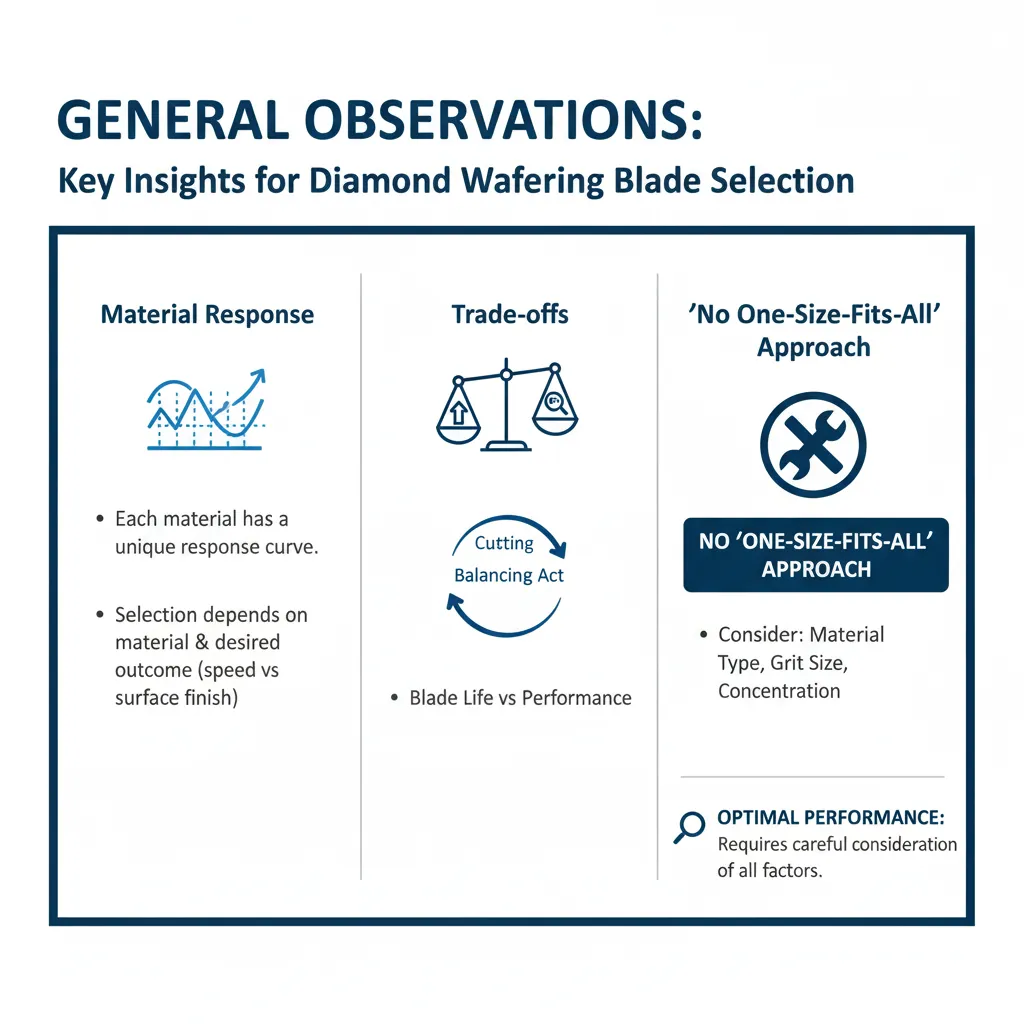 GENERAL OBSERVATIONS:
Key Insights for Diamond Wafering Blade Selection

Material Response

• Each material has a unique response curve.

• Selection depends on material & desired outcome (speed vs surface finish)

Trade-offs

Cutting
Balancing Act

• Blade Life vs Performance

'No One-Size-Fits-All' Approach

NO 'ONE-SIZE-FITS-ALL' APPROACH

• Consider: Material Type, Grit Size, Concentration

OPTIMAL PERFORMANCE:
Requires careful consideration of all factors.